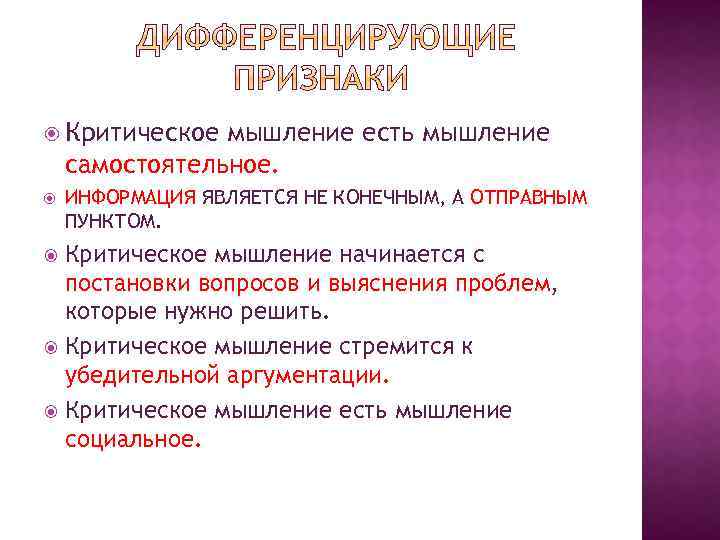 ДИФФЕРЕНЦИРУЮЩИЕ ПРИЗНАКИ

Критическое мышление есть мышление самостоятельное.

ИНФОРМАЦИЯ ЯВЛЯЕТСЯ НЕ КОНЕЧНЫМ, А ОТПРАВНЫМ ПУНКТОМ.

Критическое мышление начинается с постановки вопросов и выяснения проблем, которые нужно решить.

Критическое мышление стремится к убедительной аргументации.

Критическое мышление есть мышление социальное.